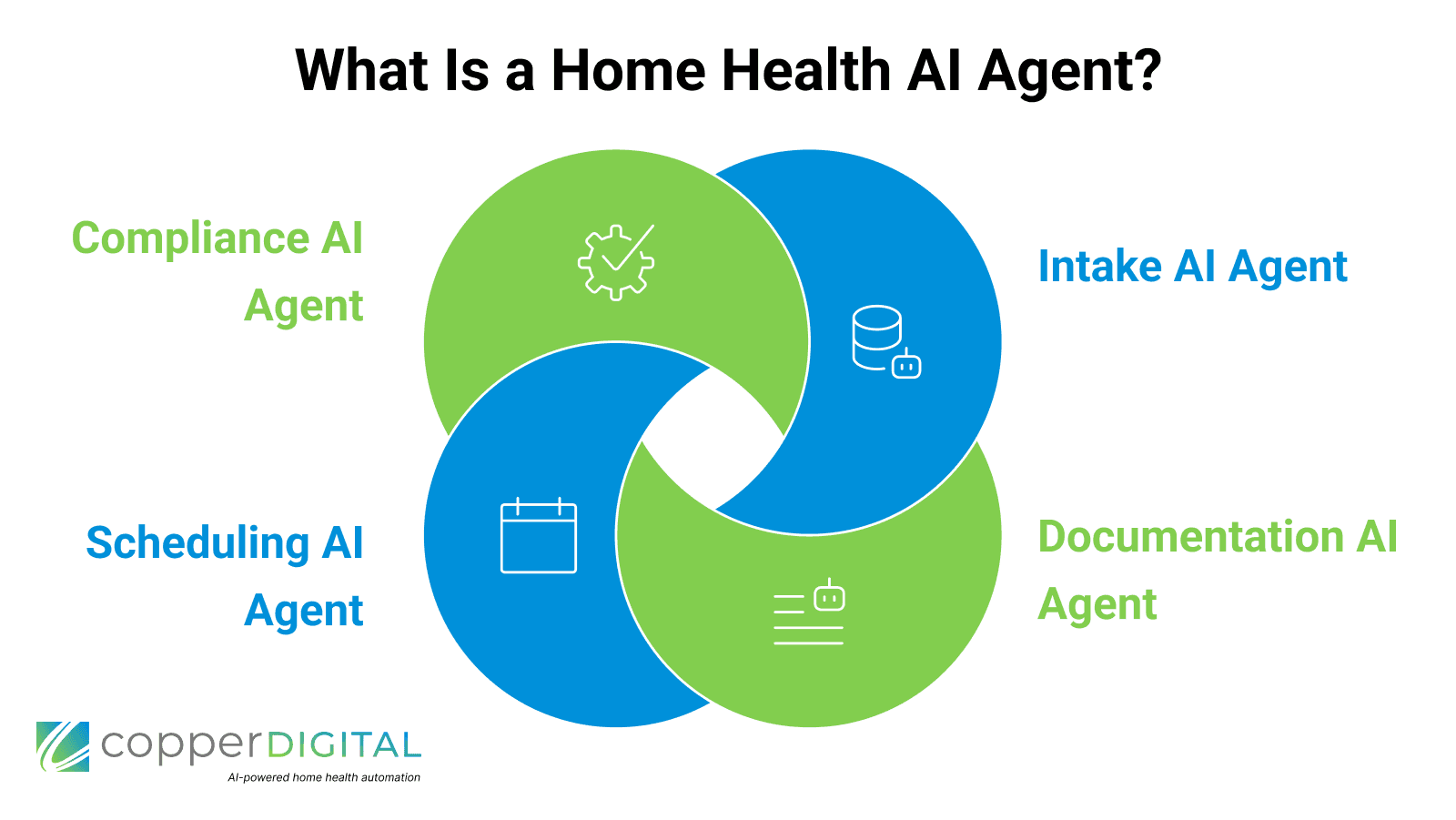 What Is a Home Health AI Agent?

Compliance AI Agent

Intake AI Agent

Scheduling AI Agent

Documentation AI Agent

copperDIGITAL
AI-powered home health automation